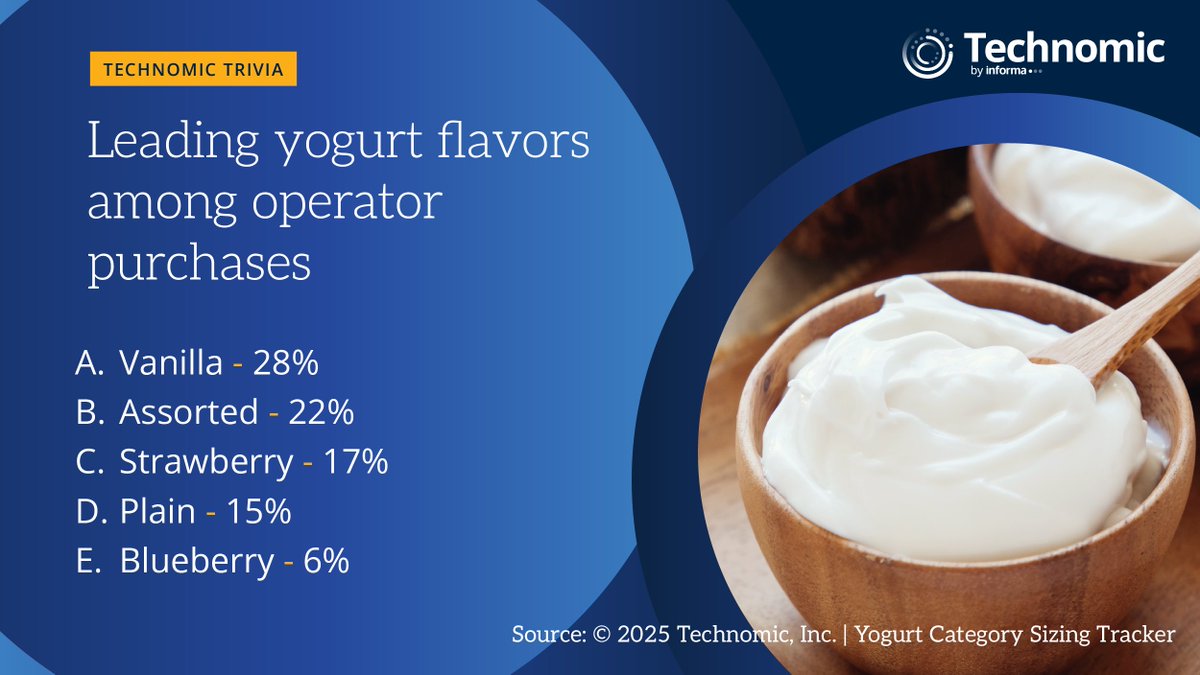 TECHNOMIC TRIVIA

Technomic
by informa

Leading yogurt flavors among operator purchases

A. Vanilla - 28%
B. Assorted - 22%
C. Strawberry - 17%
D. Plain - 15%
E. Blueberry - 6%

Source: © 2025 Technomic, Inc. | Yogurt Category Sizing Tracker